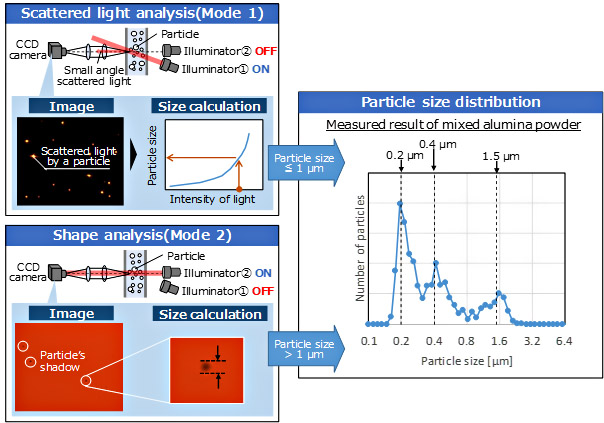 Scattered light analysis(Mode 1)

CCD camera

Particle

Illuminator② OFF

Illuminator① ON

Small angle scattered light

Image

Size calculation

Scattered light by a particle

Particle size

Intensity of light

Particle size ≤ 1 μm

Shape analysis(Mode 2)

CCD camera

Particle

Illuminator② ON

Illuminator① OFF

Image

Size calculation

Particle's shadow

Particle size > 1 μm

Particle size distribution

Measured result of mixed alumina powder

0.2 μm

0.4 μm

1.5 μm

Number of particles

0.1 0.2 0.4 0.8 1.6 3.2 6.4

Particle size [μm]